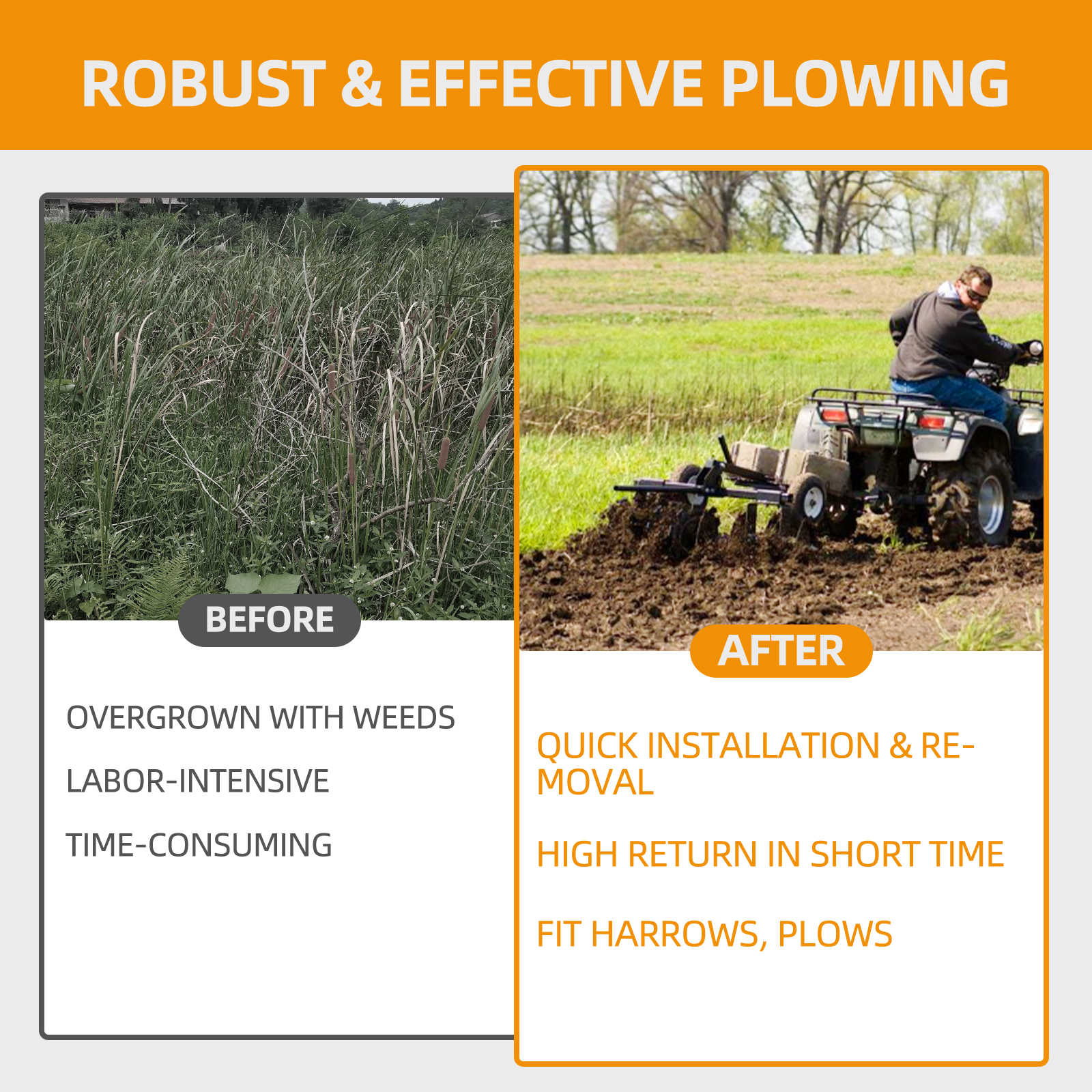 ROBUST & EFFECTIVE PLOWING

BEFORE

OVERGROWN WITH WEEDS

LABOR-INTENSIVE

TIME-CONSUMING

AFTER

QUICK INSTALLATION & REMOVAL

HIGH RETURN IN SHORT TIME

FIT HARROWS, PLOWS